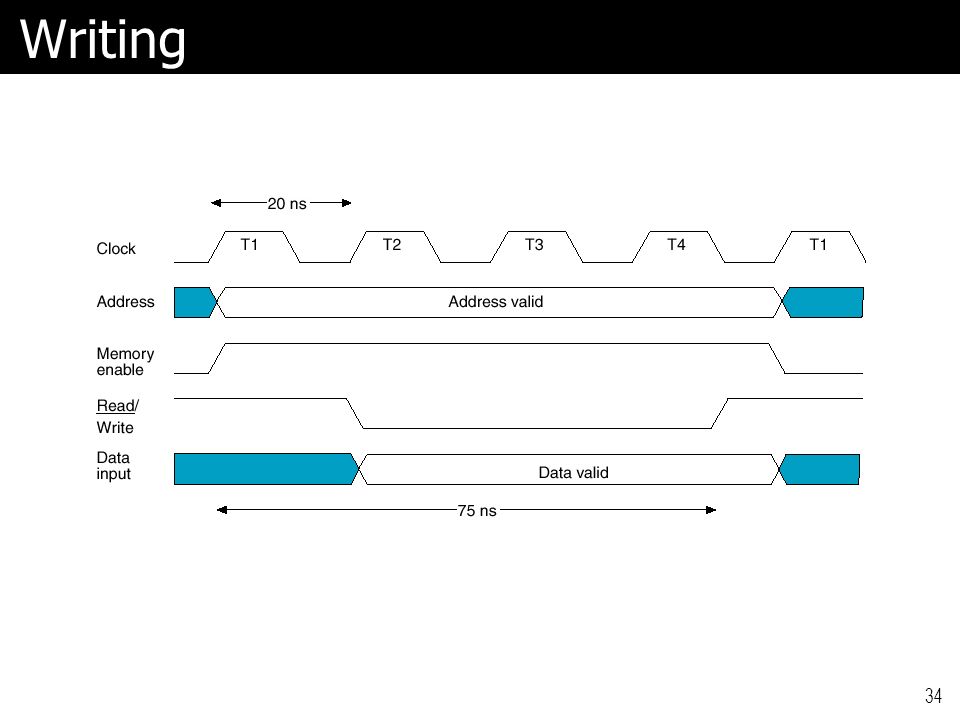 Writing

20 ns

Clock
T1
T2
T3
T4
T1

Address
Address valid

Memory enable

Read/ Write

Data input
Data valid

75 ns

34